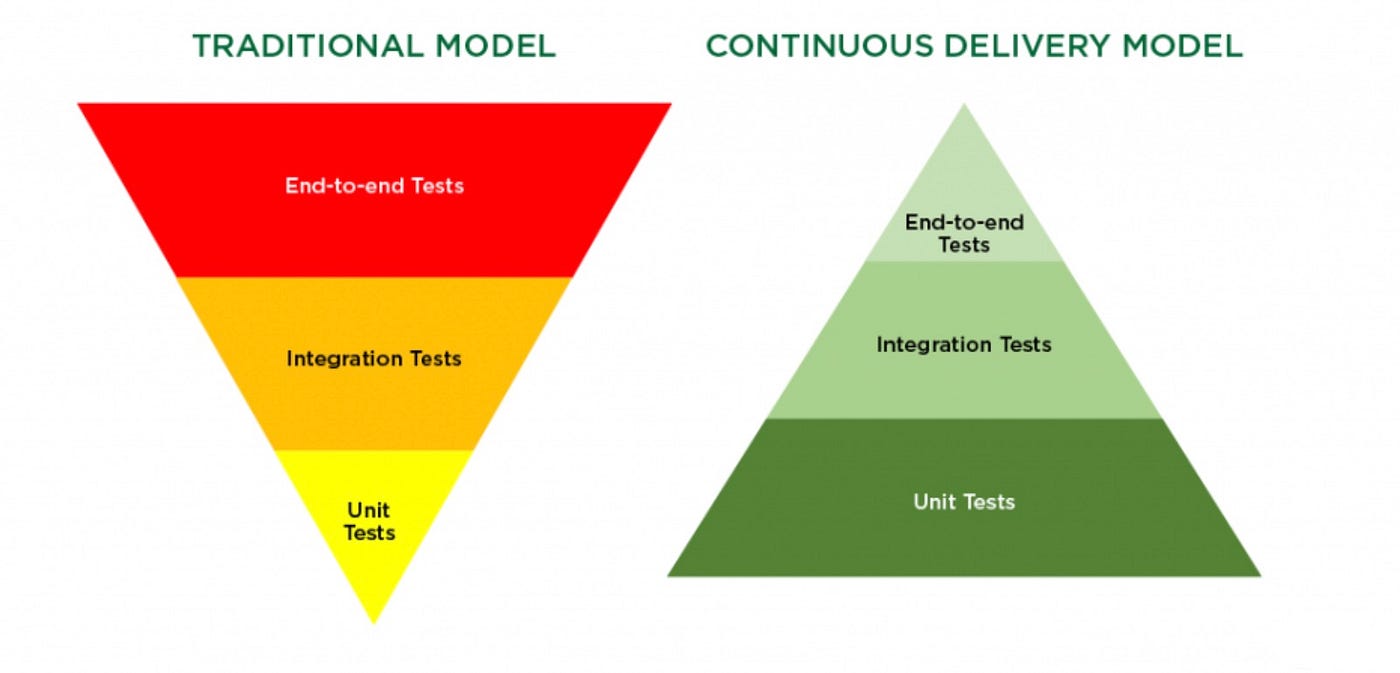 TRADITIONAL MODEL

End-to-end Tests

Integration Tests

Unit Tests

CONTINUOUS DELIVERY MODEL

End-to-end Tests

Integration Tests

Unit Tests